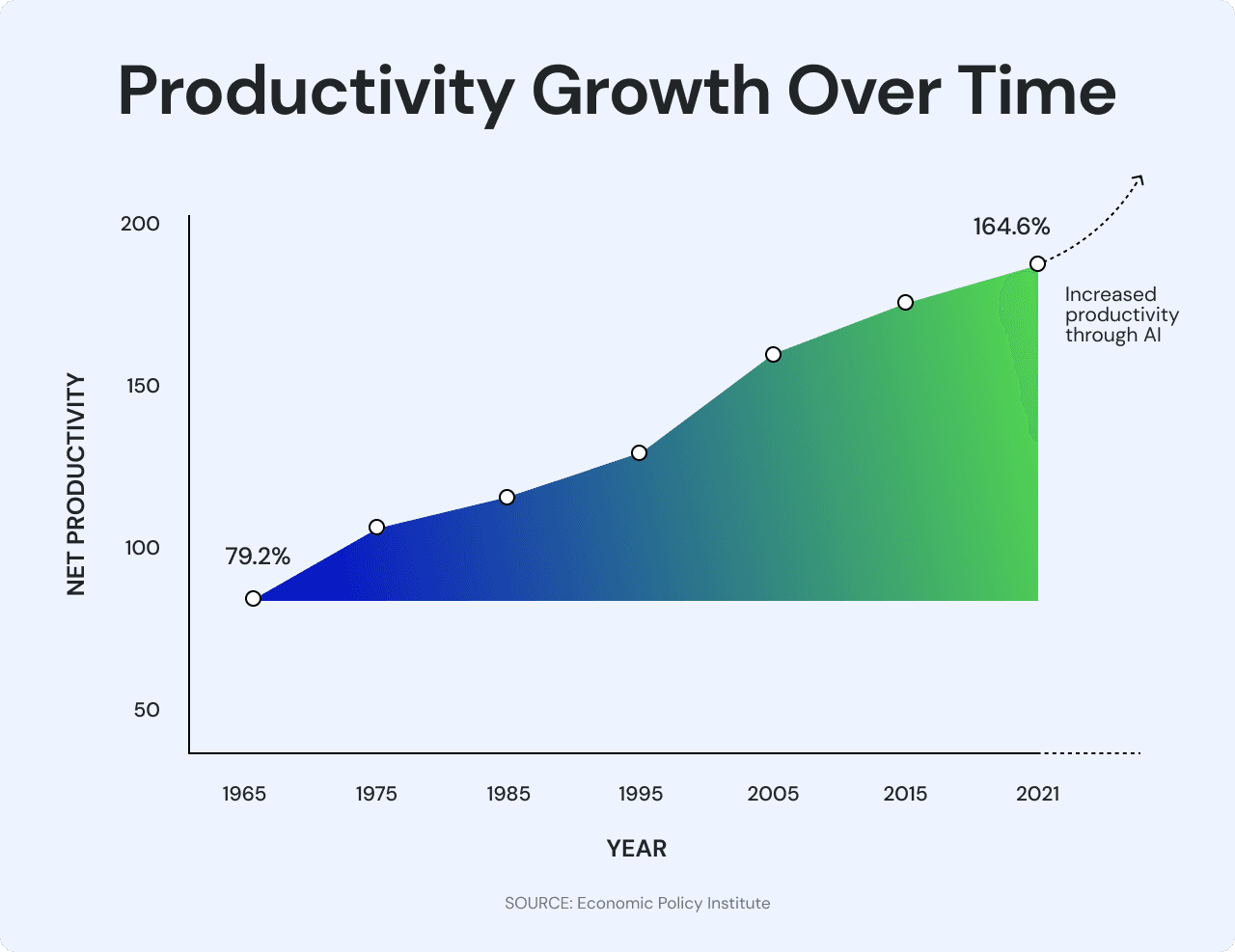 Productivity Growth Over Time

NET PRODUCTIVITY

200

150

100

50

79.2%

164.6%

Increased productivity through AI

1965
1975
1985
1995
2005
2015
2021

YEAR

SOURCE: Economic Policy Institute